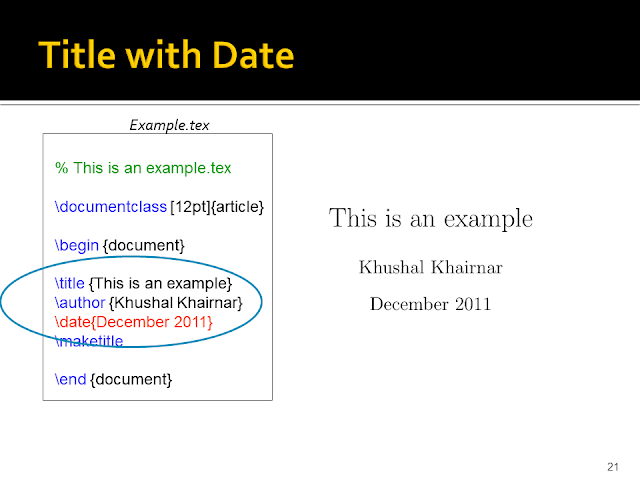 Title with Date

Example.tex

% This is an example.tex

\documentclass [12pt]{article}

\begin {document}

\title {This is an example}
\author {Khushal Khairnar}
\date{December 2011}
\maketitle

\end {document}

This is an example

Khushal Khairnar

December 2011

21